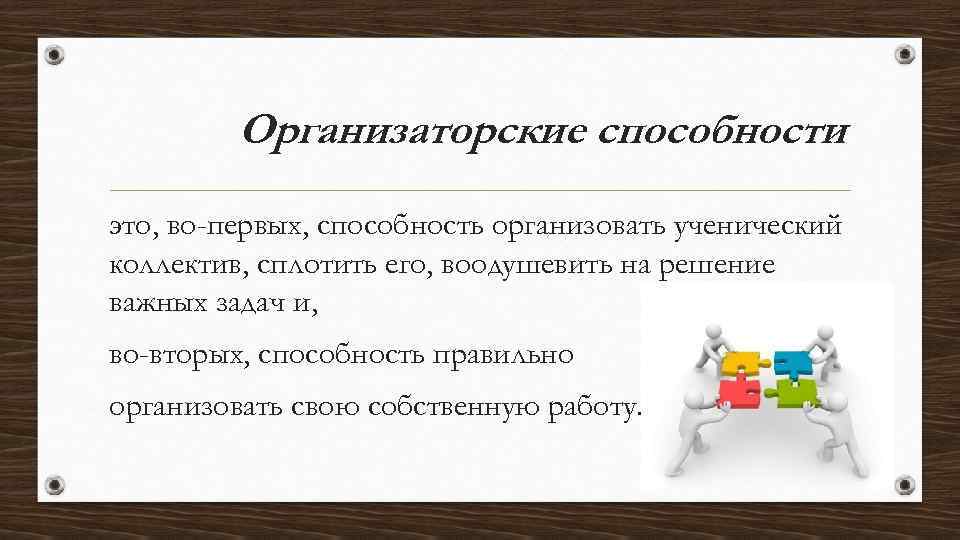 Организаторские способности

это, во-первых, способность организовать ученический коллектив, сплотить его, воодушевить на решение важных задач и,

во-вторых, способность правильно

организовать свою собственную работу.